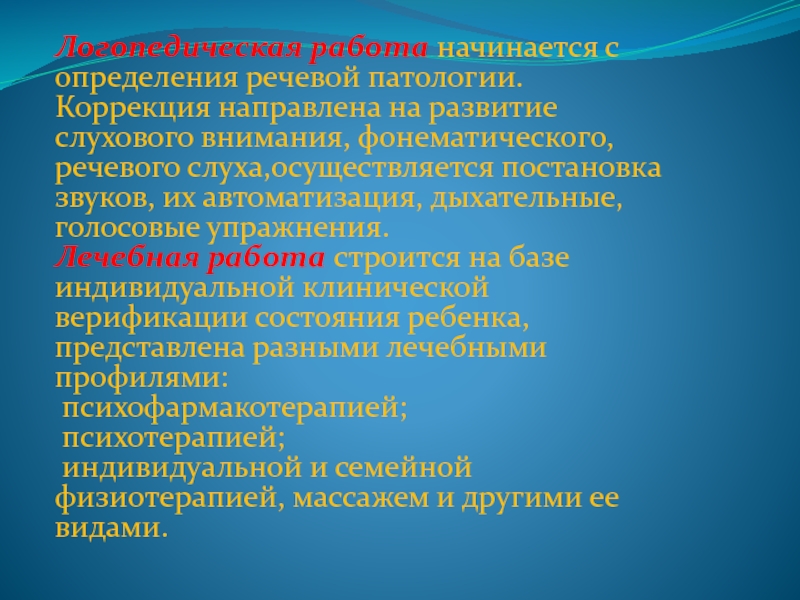 Логопедическая работа начинается с определения речевой патологии. Коррекция направлена на развитие слухового внимания, фонематического, речевого слуха,осуществляется постановка звуков, их автоматизация, дыхательные, голосовые упражнения.
Лечебная работа строится на базе индивидуальной клинической верификации состояния ребенка, представлена разными лечебными профилями:
психофармакотерапией;
психотерапией;
индивидуальной и семейной физиотерапией, массажем и другими ее видами.